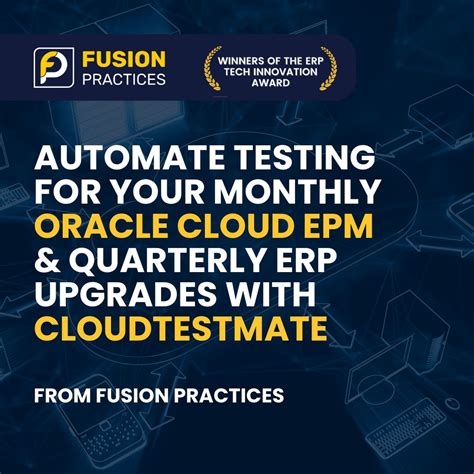 FUSION PRACTICES

WINNERS OF THE ERP TECH INNOVATION AWARD

AUTOMATE TESTING FOR YOUR MONTHLY ORACLE CLOUD EPM & QUARTERLY ERP UPGRADES WITH CLOUDTESTMATE

FROM FUSION PRACTICES